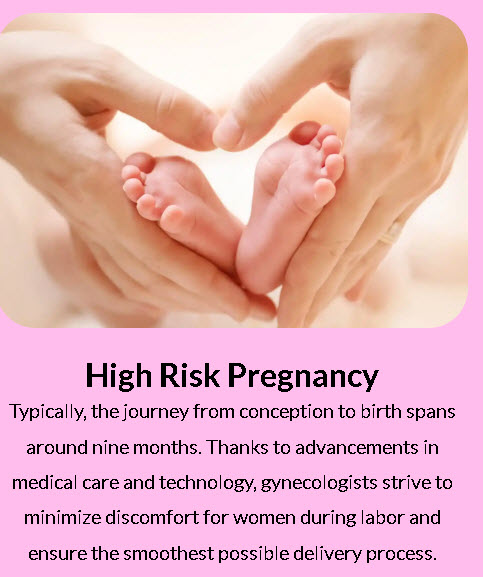 High Risk Pregnancy

Typically, the journey from conception to birth spans around nine months. Thanks to advancements in medical care and technology, gynecologists strive to minimize discomfort for women during labor and ensure the smoothest possible delivery process.